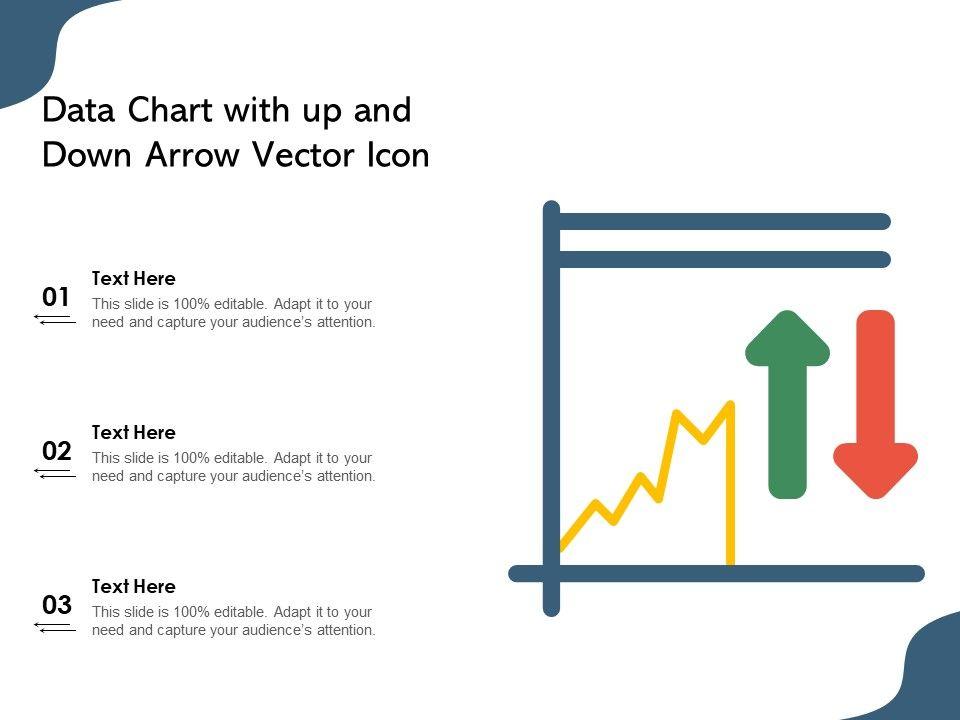 Data Chart with up and Down Arrow Vector Icon

01

Text Here
This slide is 100% editable. Adapt it to your need and capture your audience's attention.

02

Text Here
This slide is 100% editable. Adapt it to your need and capture your audience's attention.

03

Text Here
This slide is 100% editable. Adapt it to your need and capture your audience's attention.